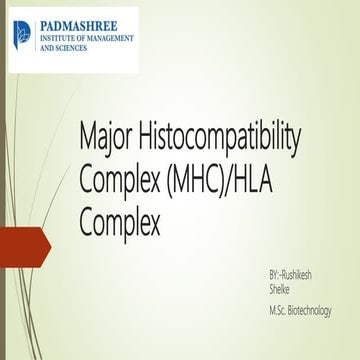 PADMASHREE
INSTITUTE OF MANAGEMENT
AND SCIENCES

Major Histocompatibility Complex (MHC)/HLA Complex

BY:-Rushikesh Shelke

M.Sc. Biotechnology